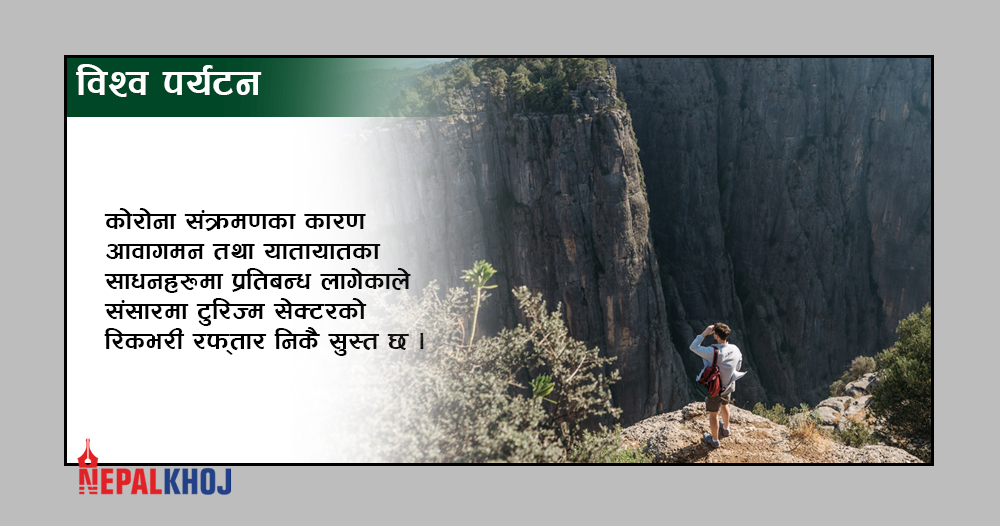 विश्व पर्यटन

कोरोना संक्रमणका कारण आवागमन तथा यातायातका साधनहरुमा प्रतिबन्ध लागेकाले संसारमा टुरिज्म सेक्टरको रिकभरी रफ्तार निकै सुस्त छ ।

NEPALKHOJ